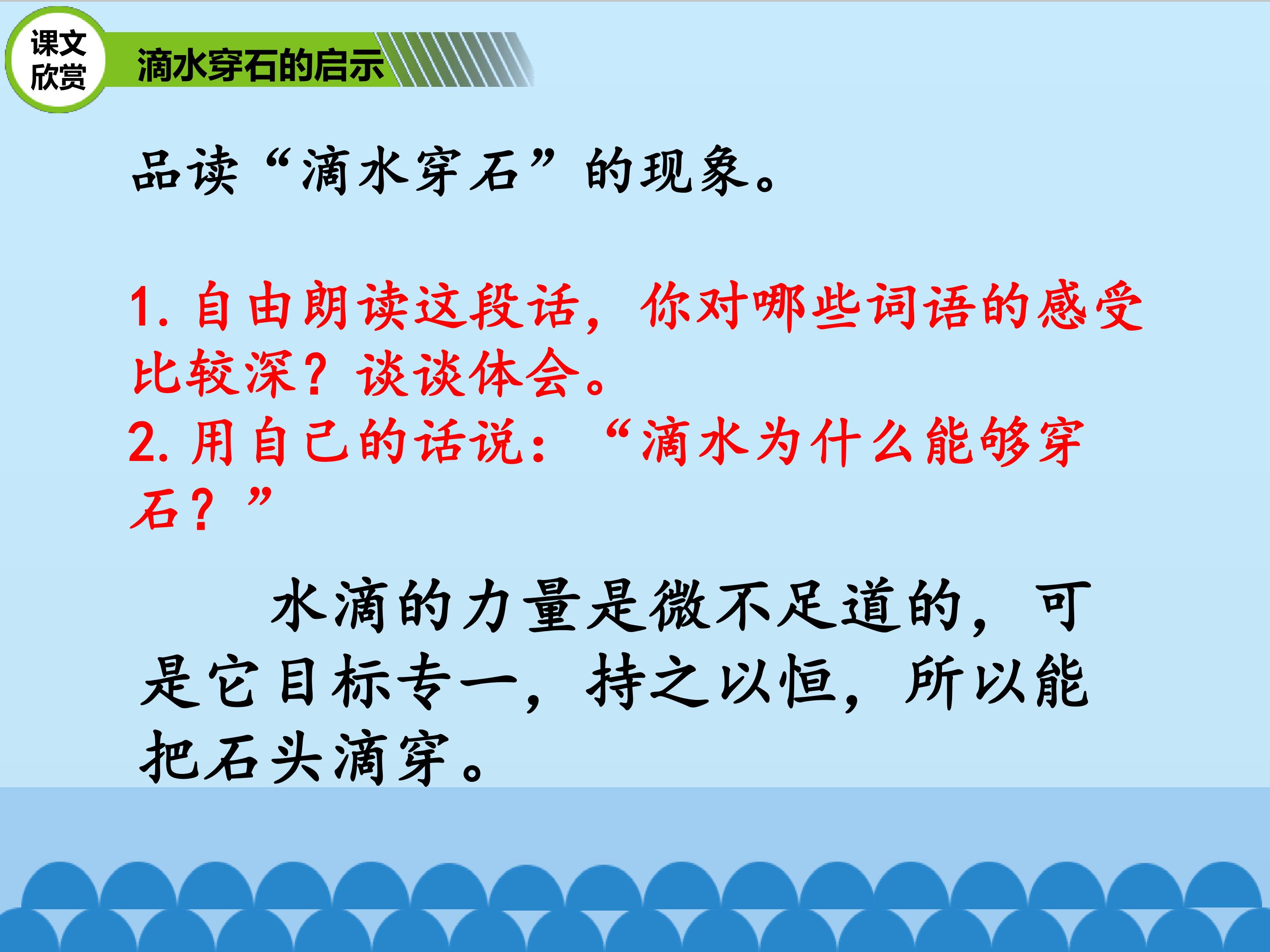 课文欣赏

滴水穿石的启示

品读“滴水穿石”的现象。

1. 自由朗读这段话，你对哪些词语的感受比较深？谈谈体会。

2. 用自己的话说：“滴水为什么能够穿石？”

水滴的力量是微不足道的，可是它目标专一，持之以恒，所以能把石头滴穿。